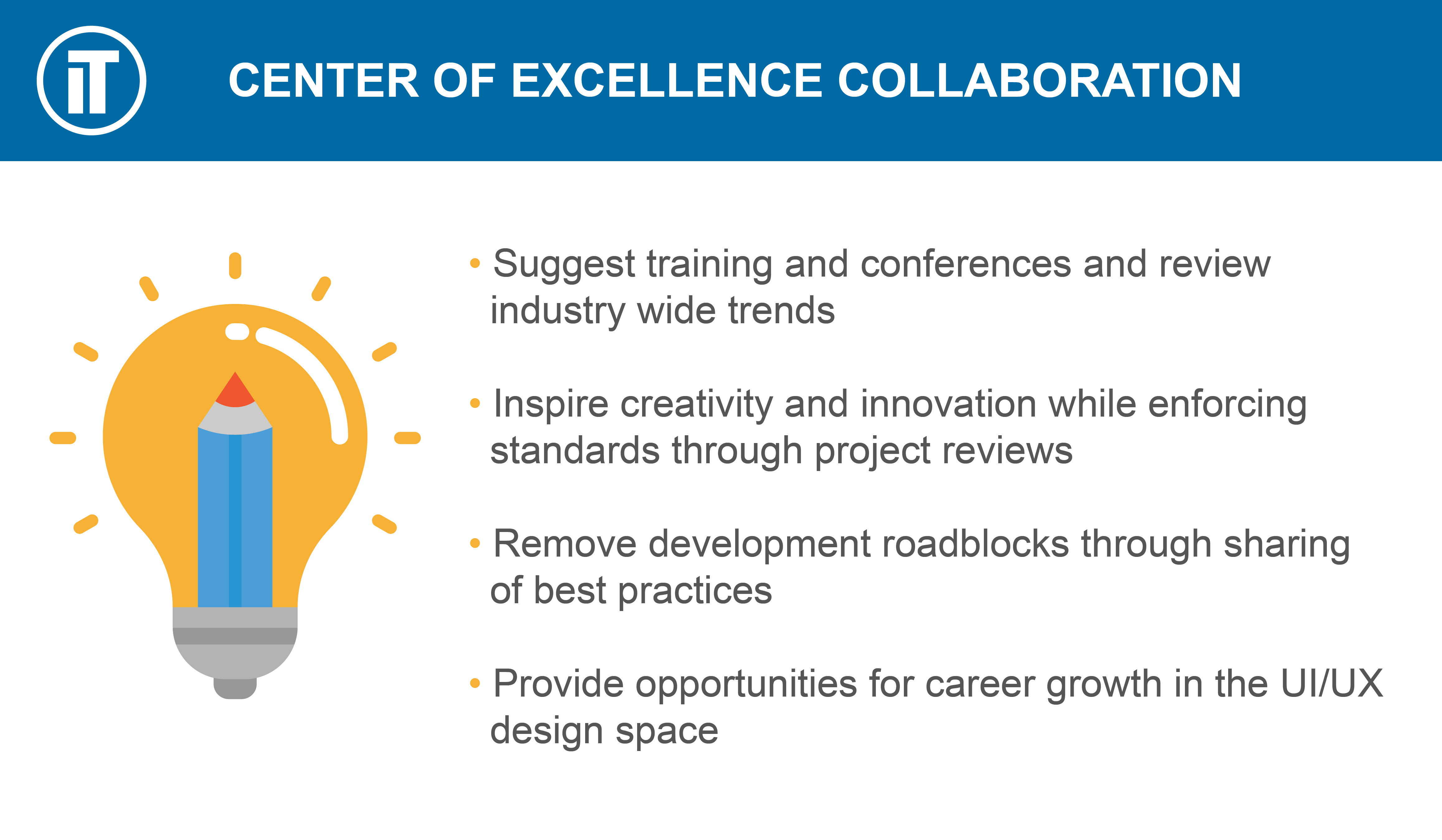 iT

CENTER OF EXCELLENCE COLLABORATION

• Suggest training and conferences and review industry wide trends

• Inspire creativity and innovation while enforcing standards through project reviews

• Remove development roadblocks through sharing of best practices

• Provide opportunities for career growth in the UI/UX design space